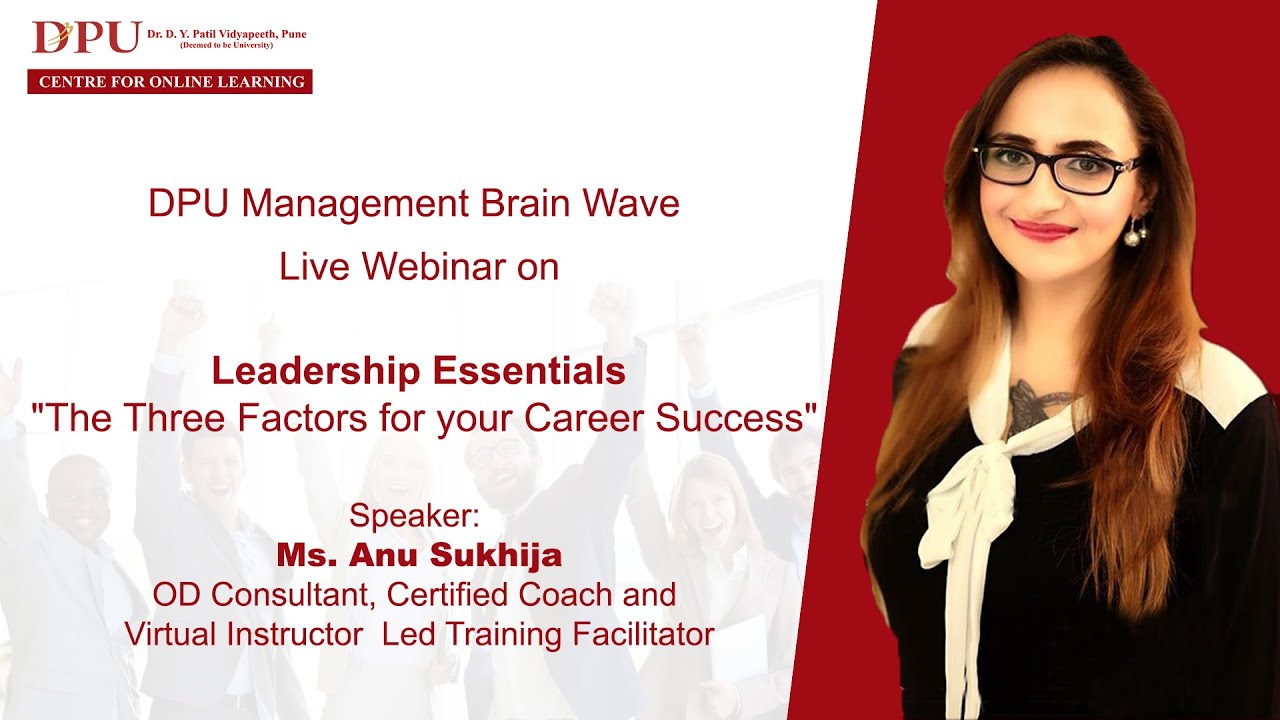 DPU Dr. D. Y. Patil Vidyapeeth, Pune (Deemed to be University)

CENTRE FOR ONLINE LEARNING

DPU Management Brain Wave

Live Webinar on

Leadership Essentials
"The Three Factors for your Career Success"

Speaker:
Ms. Anu Sukhija
OD Consultant, Certified Coach and
Virtual Instructor Led Training Facilitator